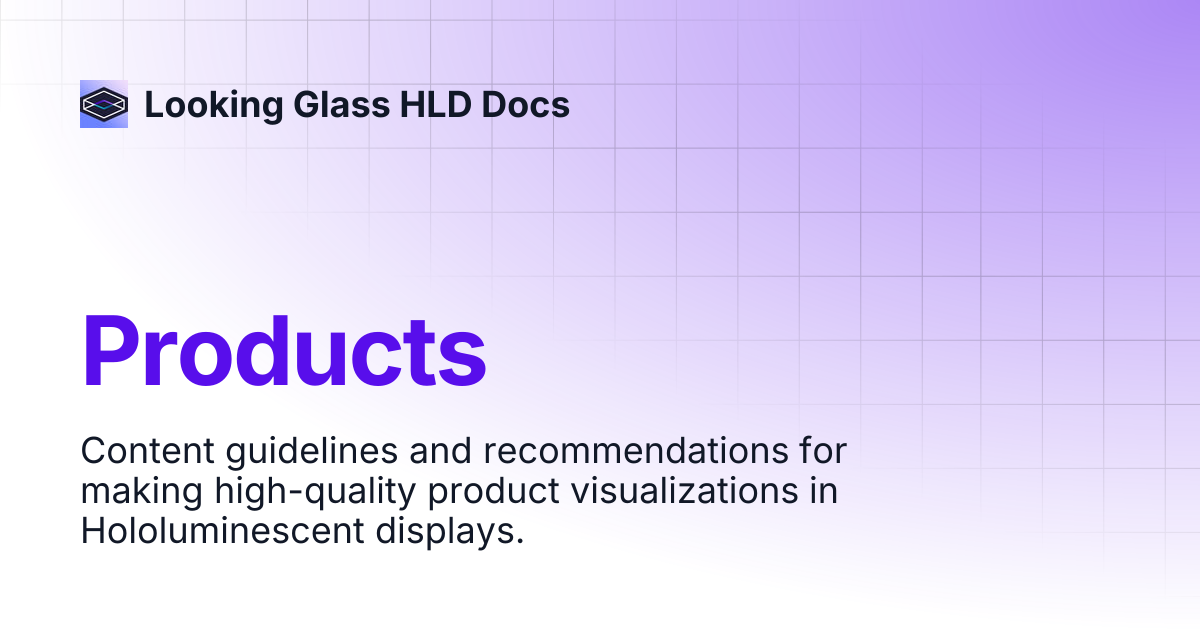 Looking Glass HLD Docs

Products

Content guidelines and recommendations for making high-quality product visualizations in Hololuminescent displays.